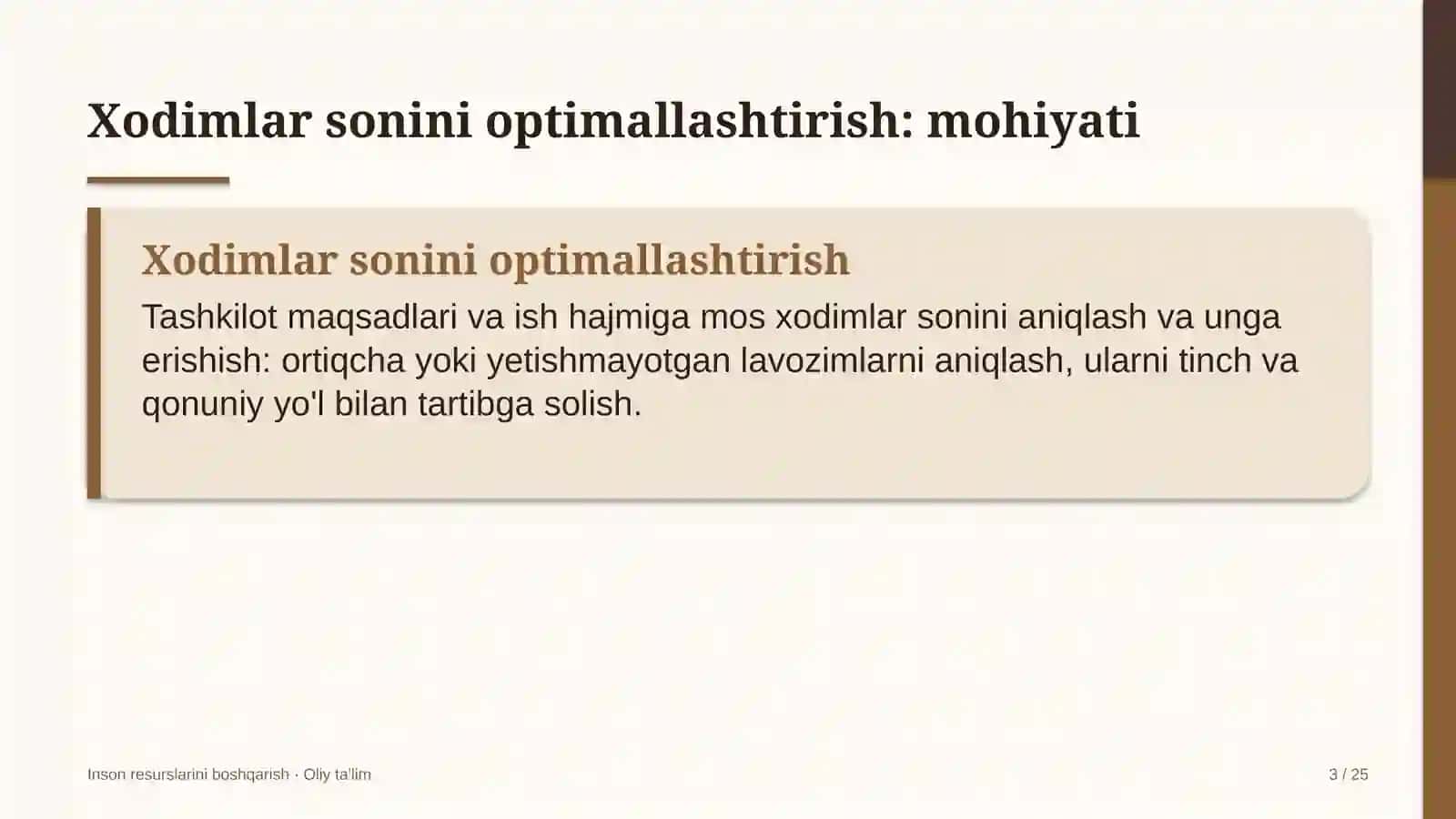 Xodimlar sonini optimallashtirish: mohiyati

Xodimlar sonini optimallashtirish

Tashkilot maqsadlari va ish hajmiga mos xodimlar sonini aniqlash va unga erishish: ortiqcha yoki yetishmayotgan lavozimlarni aniqlash, ularni tinch va qonuniy yo'l bilan tartibga solish.

Inson resurslarini boshqarish · Oliy ta'lim

3 / 25